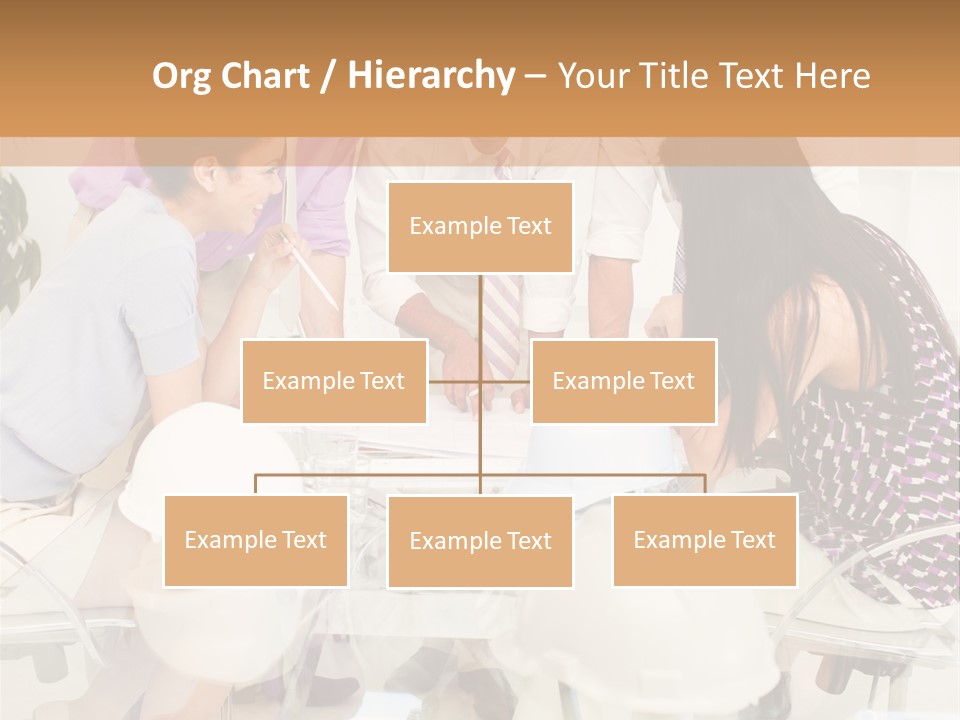 Org Chart / Hierarchy – Your Title Text Here

Example Text

Example Text

Example Text

Example Text

Example Text

Example Text